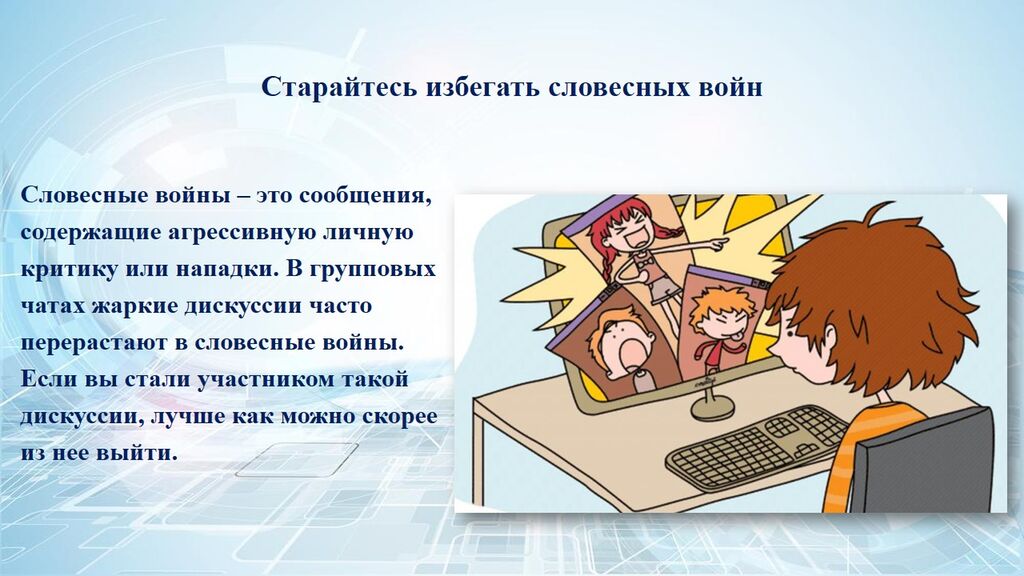 Старайтесь избегать словесных войн

Словесные войны – это сообщения, содержащие агрессивную личную критику или нападки. В групповых чатах жаркие дискуссии часто перерастают в словесные войны. Если вы стали участником такой дискуссии, лучше как можно скорее из нее выйти.